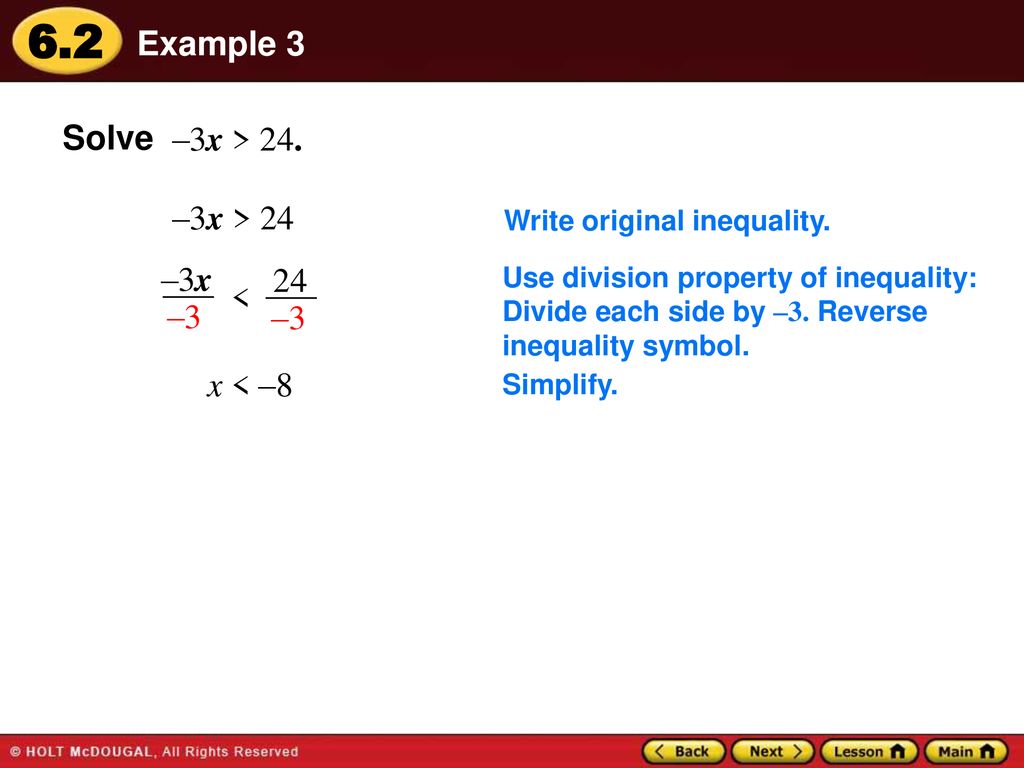 6.2 Example 3

Solve $-3x > 24$.

$-3x > 24$ Write original inequality.

$\frac{-3x}{-3} < \frac{24}{-3}$ Use division property of inequality: Divide each side by $-3$. Reverse inequality symbol.

$x < -8$ Simplify.

© HOLT McDOUGAL, All Rights Reserved

Back Next Lesson Main